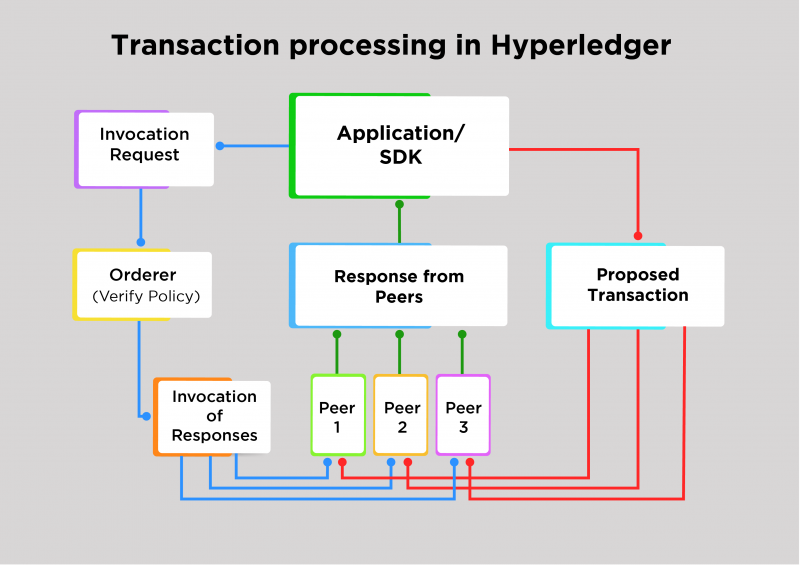 Transaction processing in Hyperledger

Invocation Request

Application/ SDK

Orderer (Verify Policy)

Response from Peers

Proposed Transaction

Invocation of Responses

Peer 1

Peer 2

Peer 3